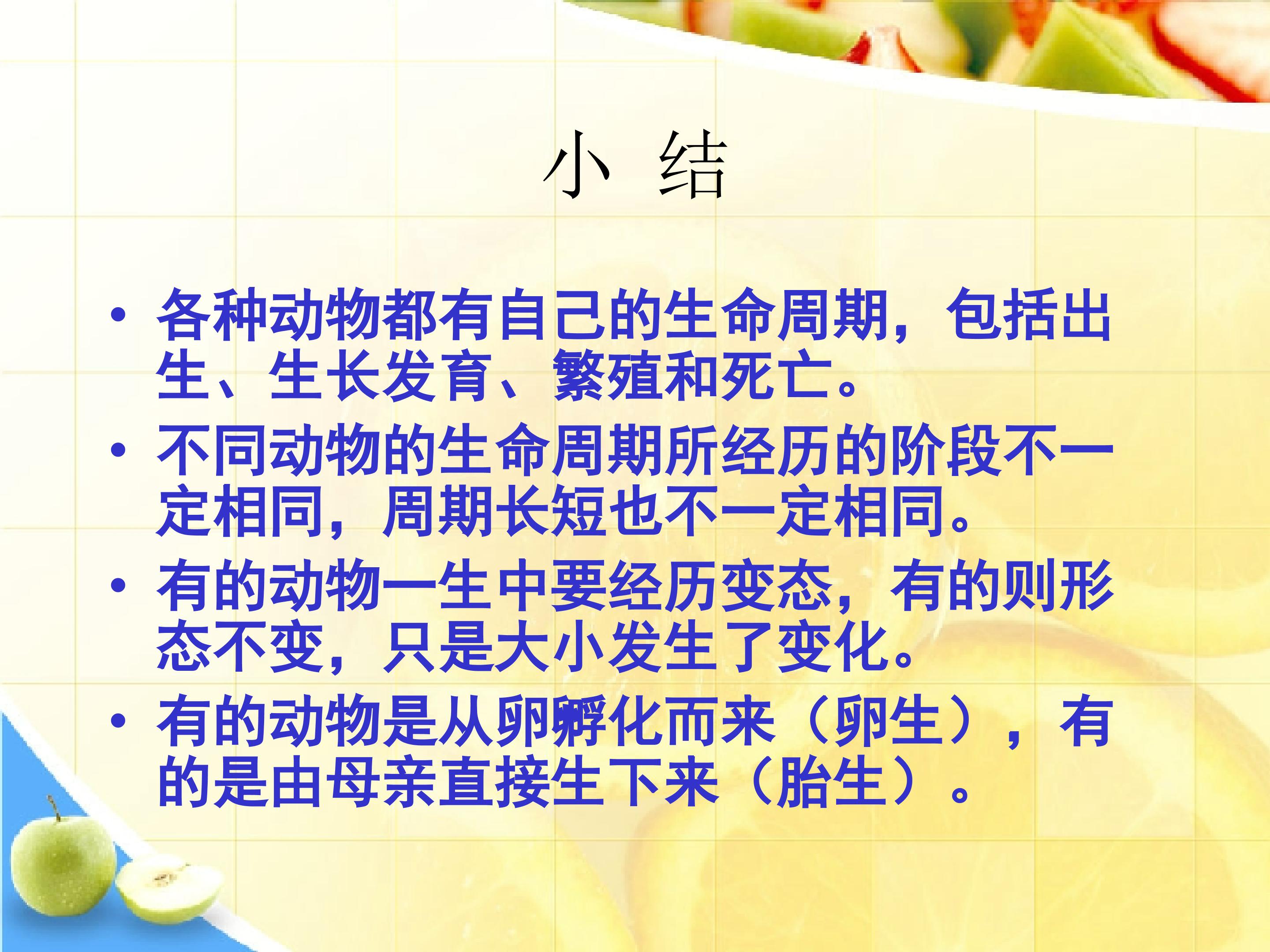 小 结

• 各种动物都有自己的生命周期，包括出生、生长发育、繁殖和死亡。

• 不同动物的生命周期所经历的阶段不一定相同，周期长短也不一定相同。

• 有的动物一生中要经历变态，有的则形态不变，只是大小发生了变化。

• 有的动物是从卵孵化而来（卵生），有的是由母亲直接生下来（胎生）。